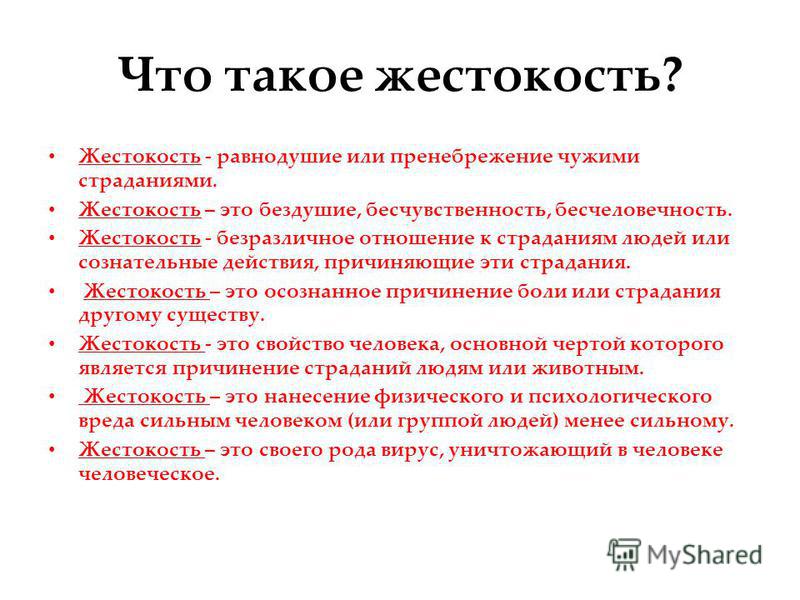 Что такое жестокость?

• Жестокость - равнодушие или пренебрежение чужими страданиями.
• Жестокость – это бездушие, бесчувственность, бесчеловечность.
• Жестокость - безразличное отношение к страданиям людей или сознательные действия, причиняющие эти страдания.
• Жестокость – это осознанное причинение боли или страдания другому существу.
• Жестокость - это свойство человека, основной чертой которого является причинение страданий людям или животным.
• Жестокость – это нанесение физического и психологического вреда сильным человеком (или группой людей) менее сильному.
• Жестокость – это своего рода вирус, уничтожающий в человеке человеческое.

MyShared